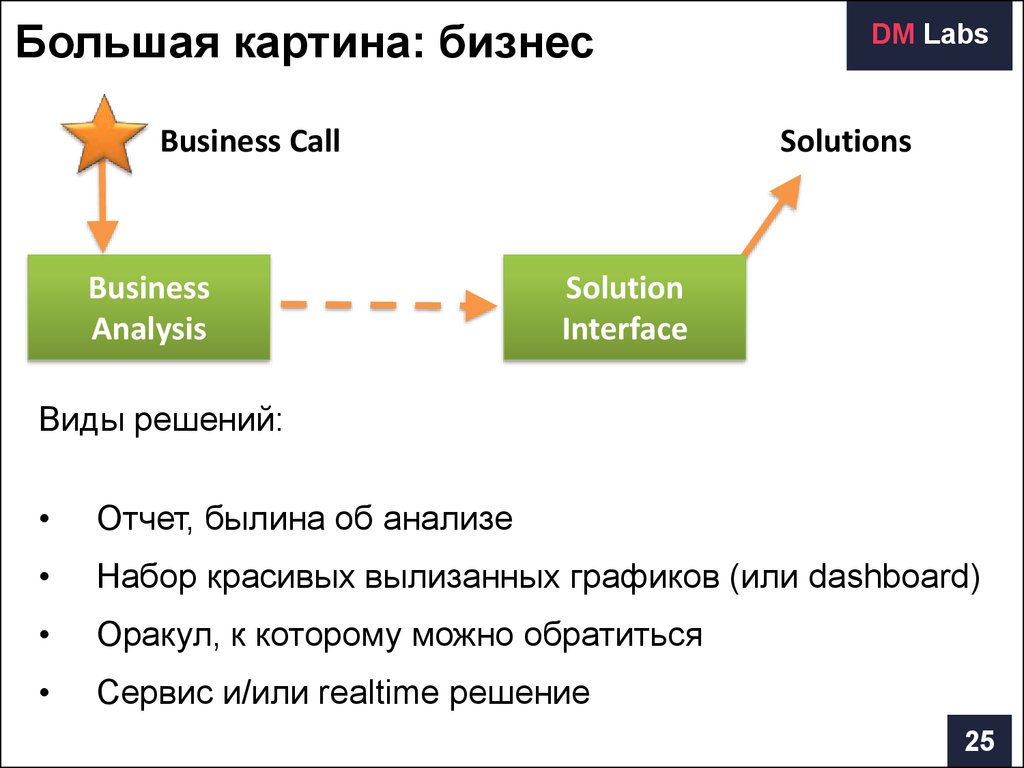 Большая картина: бизнес

DM Labs

Business Call

Solutions

Business Analysis

Solution Interface

Виды решений:

• Отчет, былина об анализе
• Набор красивых вылизанных графиков (или dashboard)
• Оракул, к которому можно обратиться
• Сервис и/или realtime решение

25